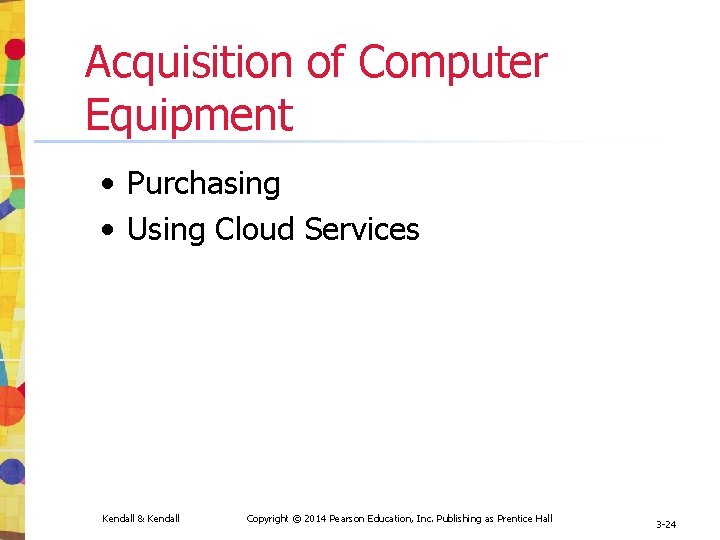 Acquisition of Computer Equipment

• Purchasing
• Using Cloud Services

Kendall & Kendall

Copyright © 2014 Pearson Education, Inc. Publishing as Prentice Hall

3-24